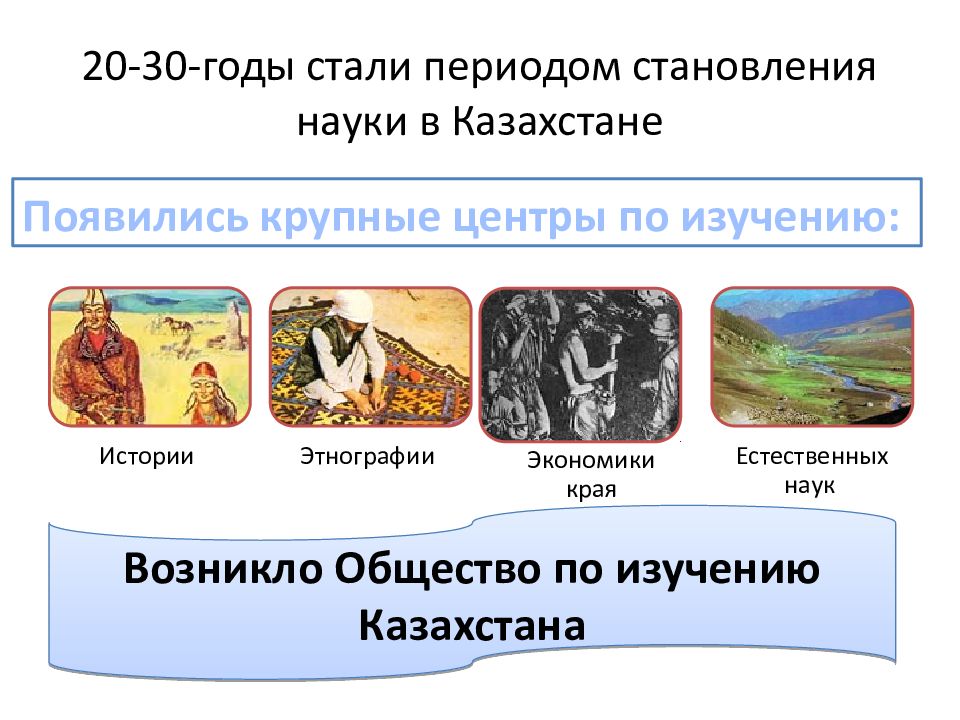 20-30-годы стали периодом становления науки в Казахстане

Появились крупные центры по изучению:

Истории

Этнографии

Экономики края

Естественных наук

Возникло Общество по изучению Казахстана